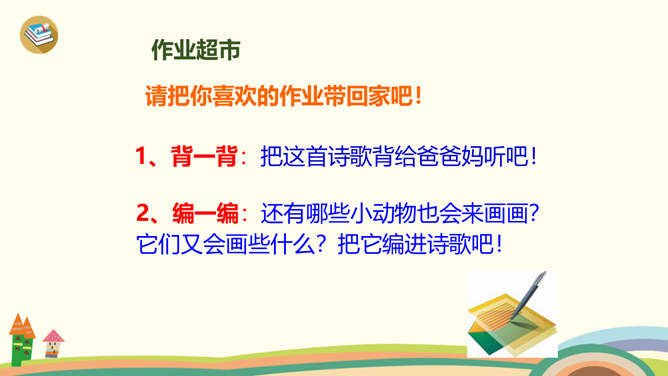 作业超市

请把你喜欢的作业带回家吧！

1、背一背：把这首诗歌背给爸爸妈妈听吧！

2、编一编：还有哪些小动物也会来画画？它们又会画些什么？把它编进诗歌吧！